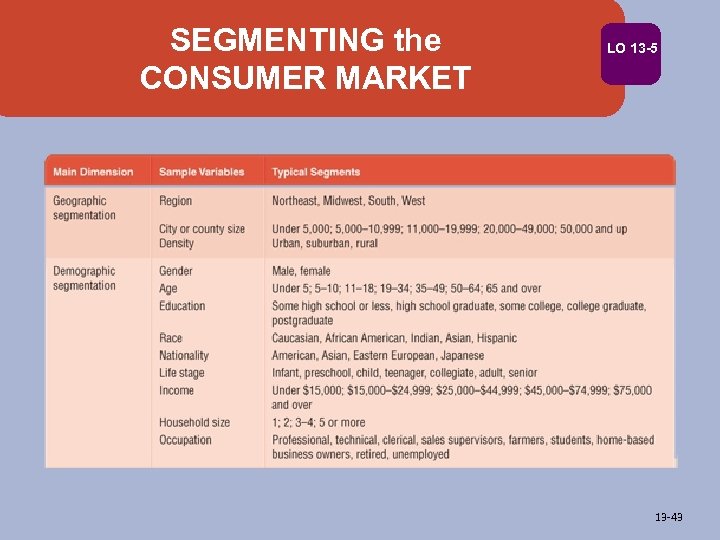 SEGMENTING the CONSUMER MARKET

LO 13-5

| Main Dimension | Sample Variables | Typical Segments |
|---|---|---|
| Geographic segmentation | Region | Northeast, Midwest, South, West |
| | City or county size | Under 5,000; 5,000–10,999; 11,000–19,999; 20,000–49,000; 50,000 and up |
| | Density | Urban, suburban, rural |
| Demographic segmentation | Gender | Male, female |
| | Age | Under 5; 5–10; 11–18; 19–34; 35–49; 50–64; 65 and over |
| | Education | Some high school or less, high school graduate, some college, college graduate, postgraduate |
| | Race | Caucasian, African American, Indian, Asian, Hispanic |
| | Nationality | American, Asian, Eastern European, Japanese |
| | Life stage | Infant, preschool, child, teenager, collegiate, adult, senior |
| | Income | Under \$15,000; \$15,000–\$24,999; \$25,000–\$44,999; \$45,000–\$74,999; \$75,000 and over |
| | Household size | 1; 2; 3–4; 5 or more |
| | Occupation | Professional, technical, clerical, sales supervisors, farmers, students, home-based business owners, retired, unemployed |

13-49